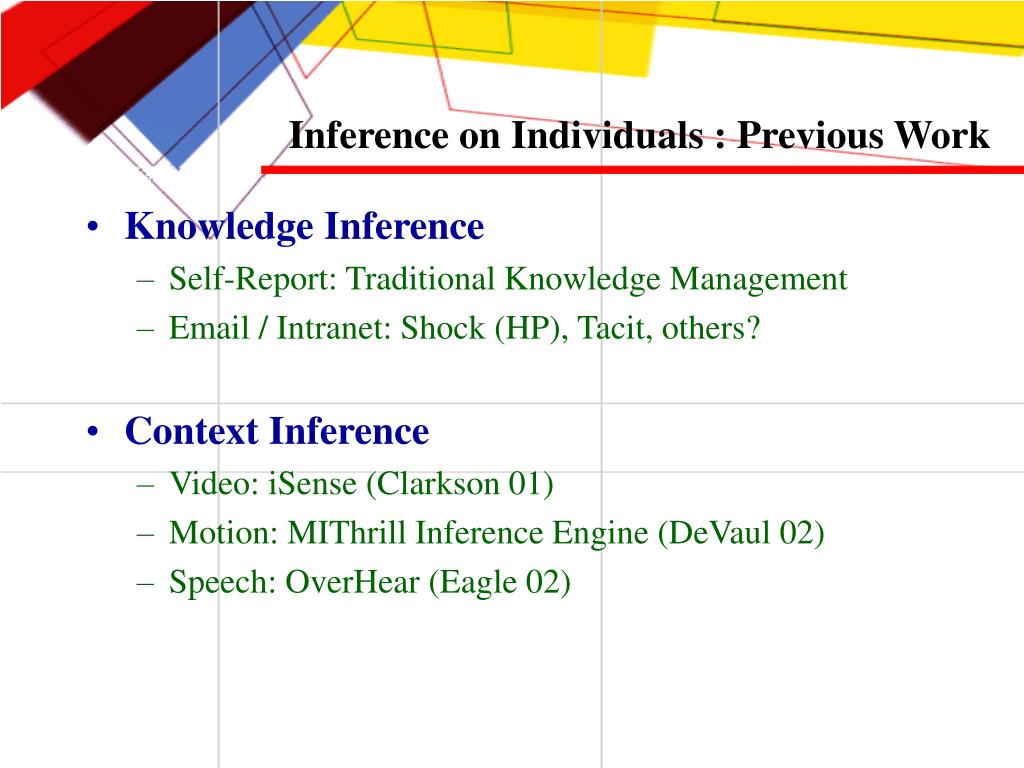 Inference on Individuals : Previous Work

• Knowledge Inference
– Self-Report: Traditional Knowledge Management
– Email / Intranet: Shock (HP), Tacit, others?

• Context Inference
– Video: iSense (Clarkson 01)
– Motion: MIThrill Inference Engine (DeVaul 02)
– Speech: OverHear (Eagle 02)